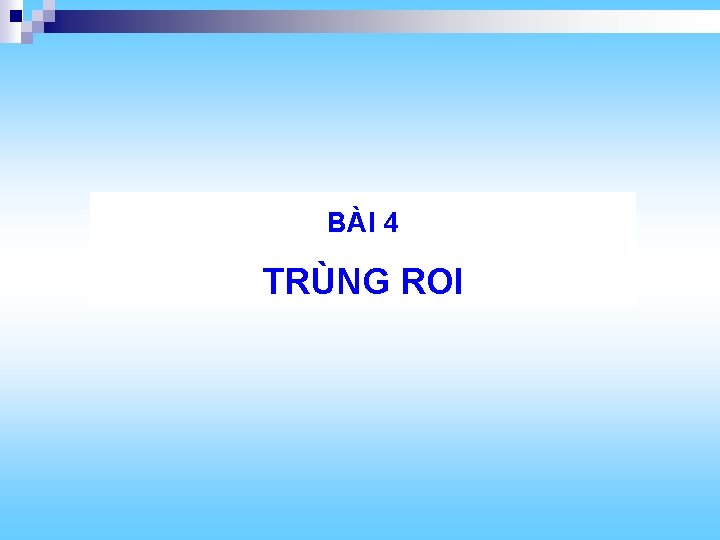 BÀI 4

TRÙNG ROI